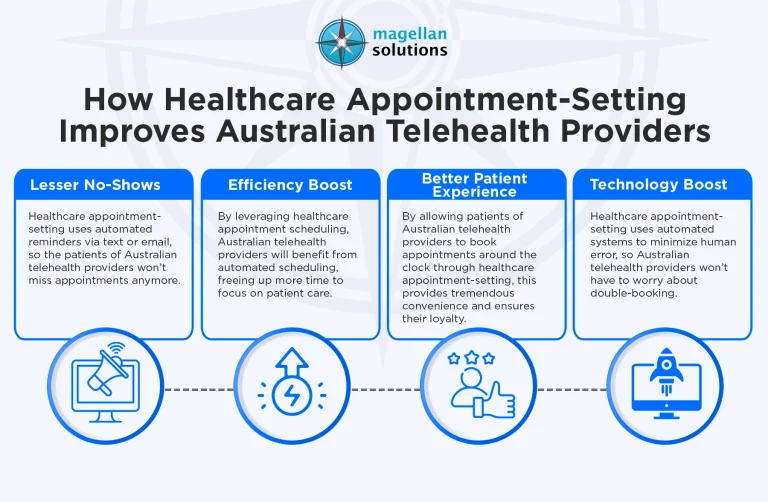 magellan solutions

How Healthcare Appointment-Setting Improves Australian Telehealth Providers

Lesser No-Shows

Healthcare appointment-setting uses automated reminders via text or email, so the patients of Australian telehealth providers won't miss appointments anymore.

Efficiency Boost

By leveraging healthcare appointment scheduling, Australian telehealth providers will benefit from automated scheduling, freeing up more time to focus on patient care.

Better Patient Experience

By allowing patients of Australian telehealth providers to book appointments around the clock through healthcare appointment-setting, this provides tremendous convenience and ensures their loyalty.

Technology Boost

Healthcare appointment-setting uses automated systems to minimize human error, so Australian telehealth providers won't have to worry about double-booking.